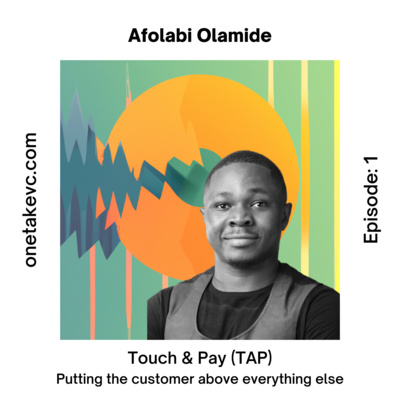 Afolabi Olamide

onetakevc.com

Episode: 1

Touch & Pay (TAP)
Putting the customer above everything else